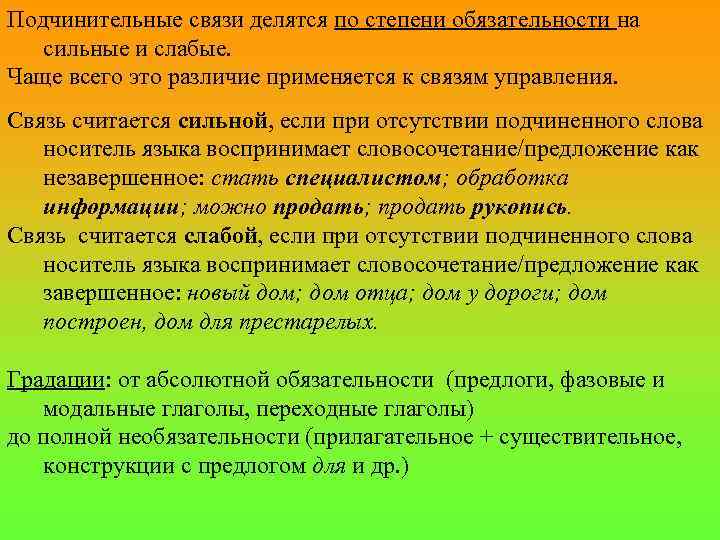 Подчинительные связи делятся по степени обязательности на сильные и слабые.
Чаще всего это различие применяется к связям управления.

Связь считается сильной, если при отсутствии подчиненного слова носитель языка воспринимает словосочетание/предложение как незавершенное: стать специалистом; обработка информации; можно продать; продать рукопись.
Связь считается слабой, если при отсутствии подчиненного слова носитель языка воспринимает словосочетание/предложение как завершенное: новый дом; дом отца; дом у дороги; дом построен, дом для престарелых.

Градации: от абсолютной обязательности (предлоги, фазовые и модальные глаголы, переходные глаголы)
до полной необязательности (прилагательное + существительное, конструкции с предлогом для и др.)